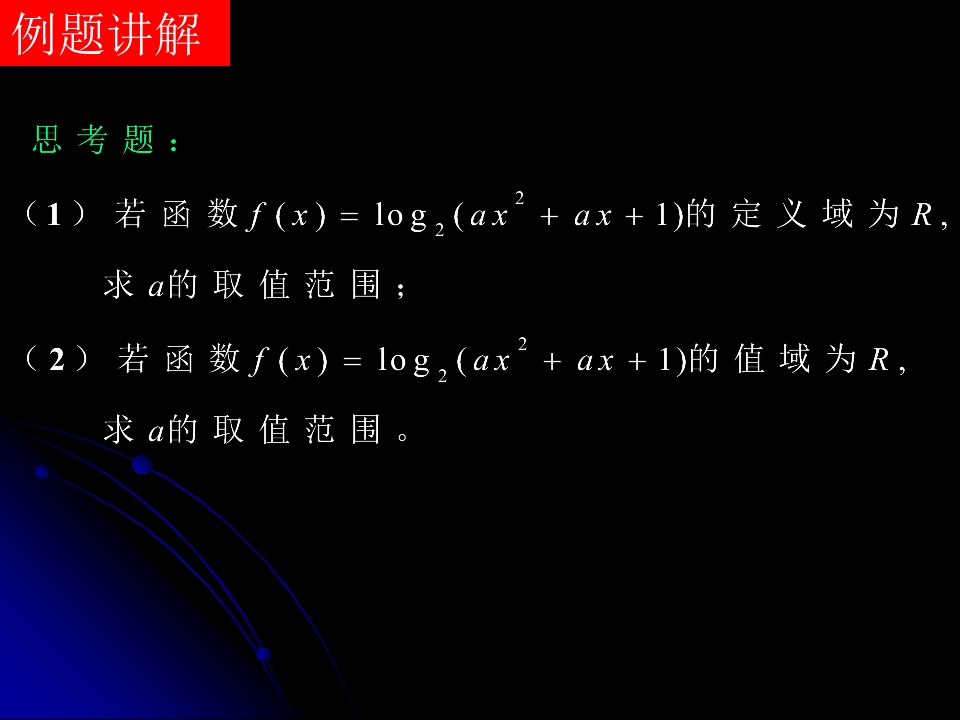 例题讲解

思考题：

（1）若函数$f(x)=\log_2(ax^2+ax+1)$的定义域为$R$，求$a$的取值范围；

（2）若函数$f(x)=\log_2(ax^2+ax+1)$的值域为$R$，求$a$的取值范围。